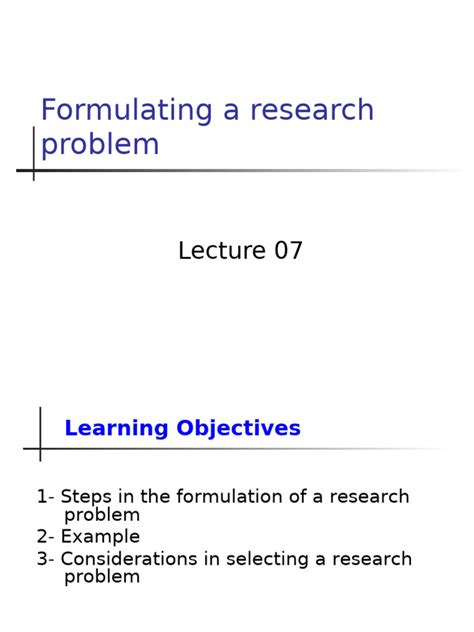 Formulating a research problem

Lecture 07

Learning Objectives

1- Steps in the formulation of a research problem
2- Example
3- Considerations in selecting a research problem